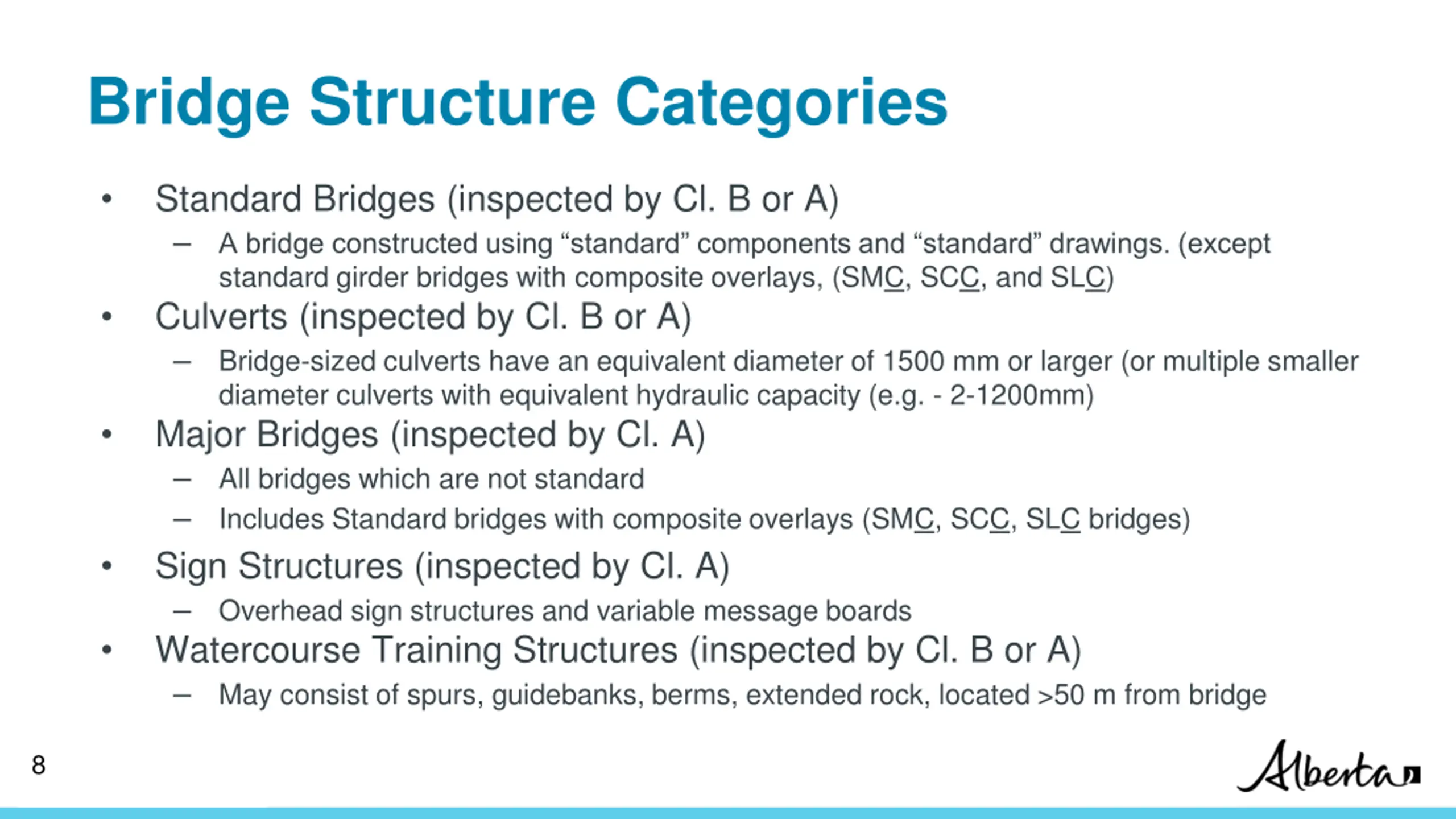 Bridge Structure Categories

• Standard Bridges (inspected by Cl. B or A)
 – A bridge constructed using “standard” components and “standard” drawings. (except standard girder bridges with composite overlays, (SMC, SCC, and SLC)
• Culverts (inspected by Cl. B or A)
 – Bridge-sized culverts have an equivalent diameter of 1500 mm or larger (or multiple smaller diameter culverts with equivalent hydraulic capacity (e.g. - 2-1200mm)
• Major Bridges (inspected by Cl. A)
 – All bridges which are not standard
 – Includes Standard bridges with composite overlays (SMC, SCC, SLC bridges)
• Sign Structures (inspected by Cl. A)
 – Overhead sign structures and variable message boards
• Watercourse Training Structures (inspected by Cl. B or A)
 – May consist of spurs, guidebanks, berms, extended rock, located >50 m from bridge

8

Alberta